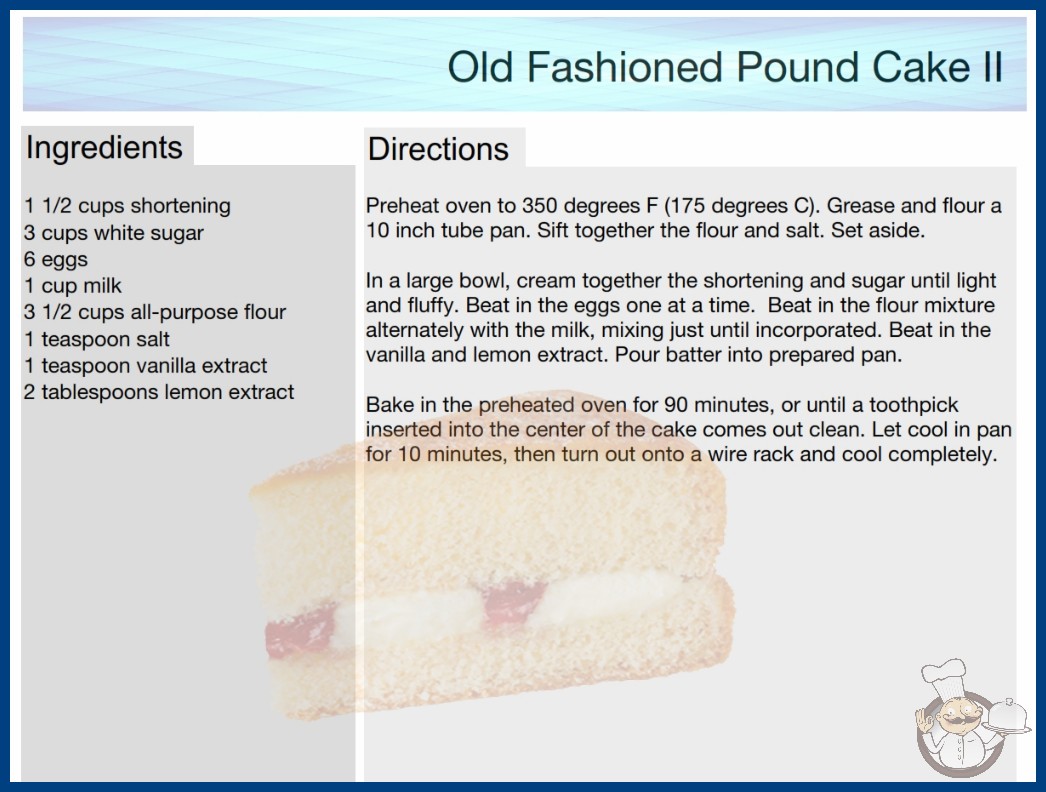 Old Fashioned Pound Cake II

Ingredients

1 1/2 cups shortening
3 cups white sugar
6 eggs
1 cup milk
3 1/2 cups all-purpose flour
1 teaspoon salt
1 teaspoon vanilla extract
2 tablespoons lemon extract

Directions

Preheat oven to 350 degrees F (175 degrees C). Grease and flour a 10 inch tube pan. Sift together the flour and salt. Set aside.

In a large bowl, cream together the shortening and sugar until light and fluffy. Beat in the eggs one at a time. Beat in the flour mixture alternately with the milk, mixing just until incorporated. Beat in the vanilla and lemon extract. Pour batter into prepared pan.

Bake in the preheated oven for 90 minutes, or until a toothpick inserted into the center of the cake comes out clean. Let cool in pan for 10 minutes, then turn out onto a wire rack and cool completely.